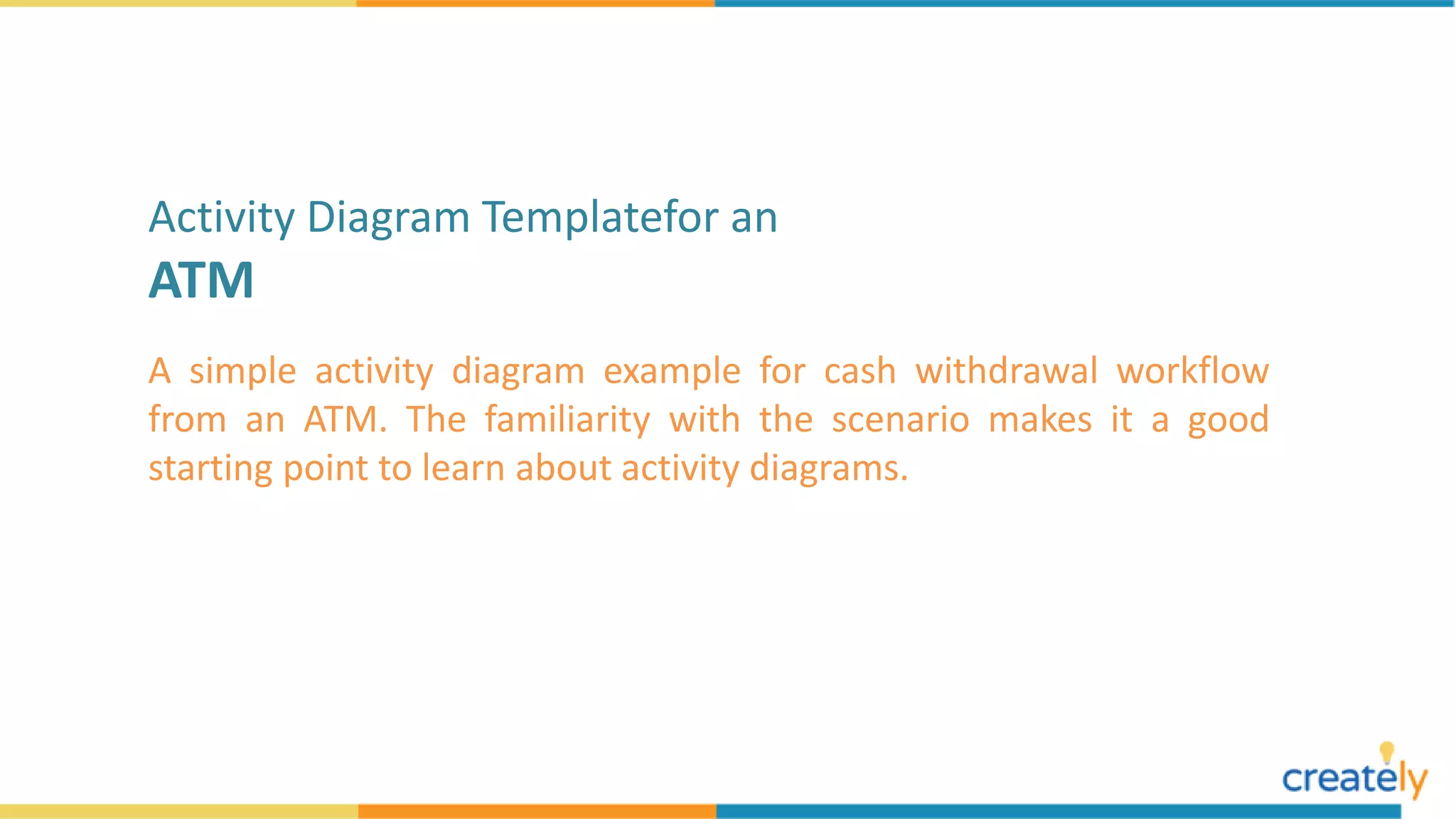 Activity Diagram Templatefor an
ATM

A simple activity diagram example for cash withdrawal workflow from an ATM. The familiarity with the scenario makes it a good starting point to learn about activity diagrams.

creately